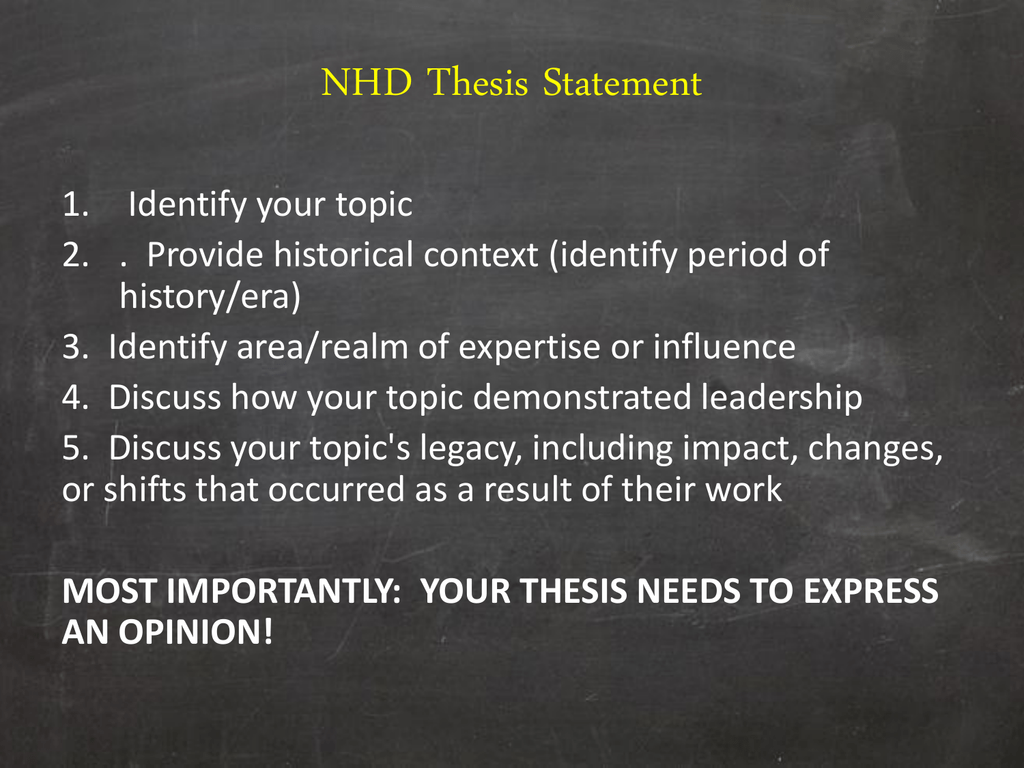 NHD Thesis Statement

1. Identify your topic
2. . Provide historical context (identify period of history/era)
3. Identify area/realm of expertise or influence
4. Discuss how your topic demonstrated leadership
5. Discuss your topic's legacy, including impact, changes, or shifts that occurred as a result of their work

MOST IMPORTANTLY: YOUR THESIS NEEDS TO EXPRESS AN OPINION!